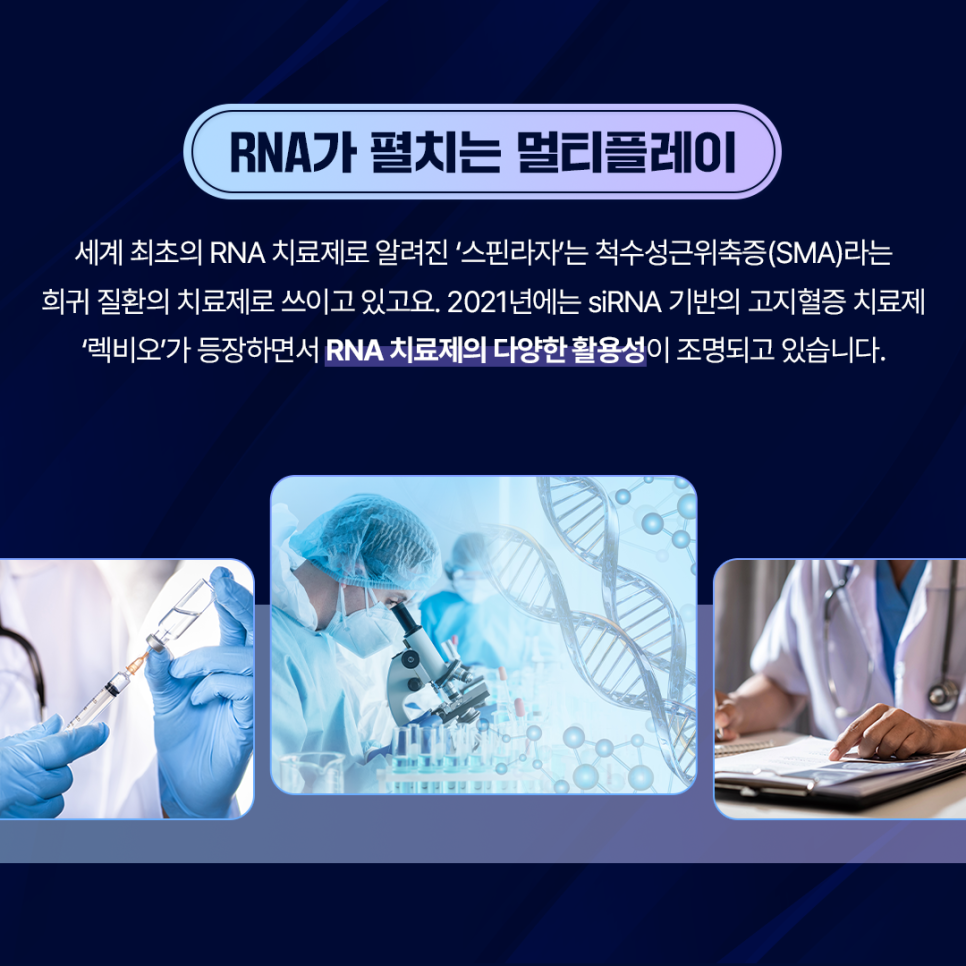 RNA가 펼치는 멀티플레이

세계 최초의 RNA 치료제로 알려진 '스핀라자'는 척수성근위축증(SMA)라는 희귀 질환의 치료제로 쓰이고 있고요. 2021년에는 siRNA 기반의 고지혈증 치료제 '렉비오'가 등장하면서 RNA 치료제의 다양한 활용성이 조명되고 있습니다.